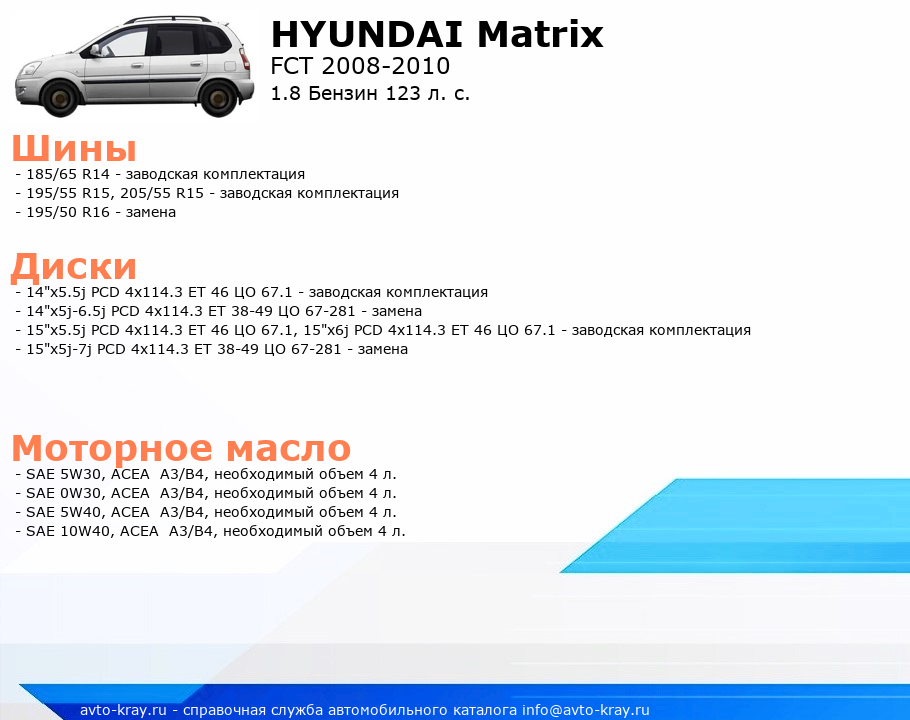 HYUNDAI Matrix
FCT 2008-2010
1.8 Бензин 123 л. с.

Шины
- 185/65 R14 - заводская комплектация
- 195/55 R15, 205/55 R15 - заводская комплектация
- 195/50 R16 - замена

Диски
- 14"x5.5j PCD 4x114.3 ET 46 ЦО 67.1 - заводская комплектация
- 14"x5j-6.5j PCD 4x114.3 ET 38-49 ЦО 67-281 - замена
- 15"x5.5j PCD 4x114.3 ET 46 ЦО 67.1, 15"x6j PCD 4x114.3 ET 46 ЦО 67.1 - заводская комплектация
- 15"x5j-7j PCD 4x114.3 ET 38-49 ЦО 67-281 - замена

Моторное масло
- SAE 5W30, ACEA A3/B4, необходимый объем 4 л.
- SAE 0W30, ACEA A3/B4, необходимый объем 4 л.
- SAE 5W40, ACEA A3/B4, необходимый объем 4 л.
- SAE 10W40, ACEA A3/B4, необходимый объем 4 л.

avto-kray.ru - справочная служба автомобильного каталога info@avto-kray.ru